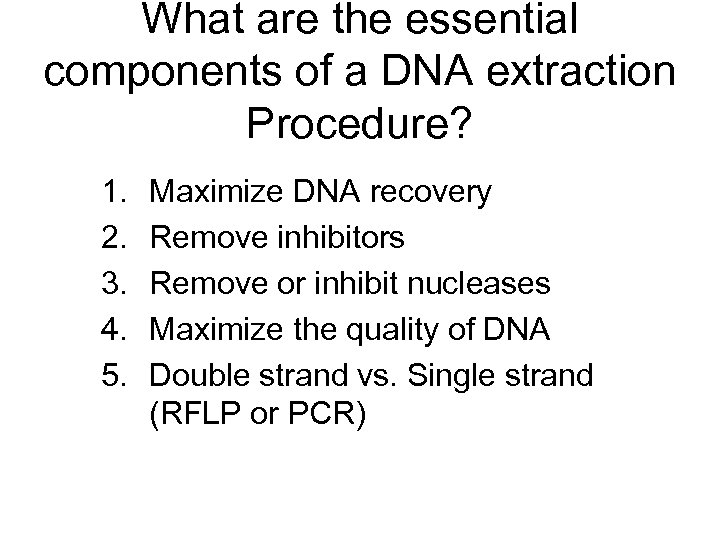 What are the essential components of a DNA extraction Procedure?

1. Maximize DNA recovery
2. Remove inhibitors
3. Remove or inhibit nucleases
4. Maximize the quality of DNA
5. Double strand vs. Single strand (RFLP or PCR)